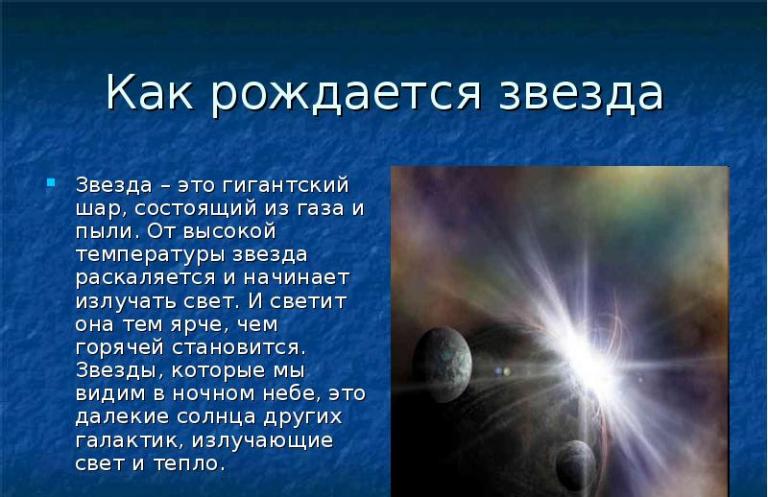 Как рождается звезда

Звезда – это гигантский шар, состоящий из газа и пыли. От высокой температуры звезда раскаляется и начинает излучать свет. И светит она тем ярче, чем горячей становится. Звезды, которые мы видим в ночном небе, это далекие солнца других галактик, излучающие свет и тепло.